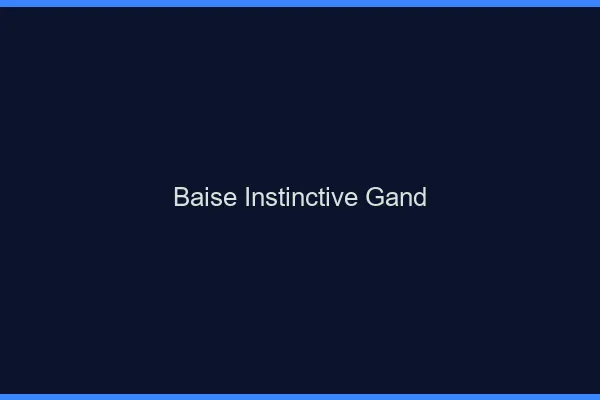 Baise Instinctive Gand